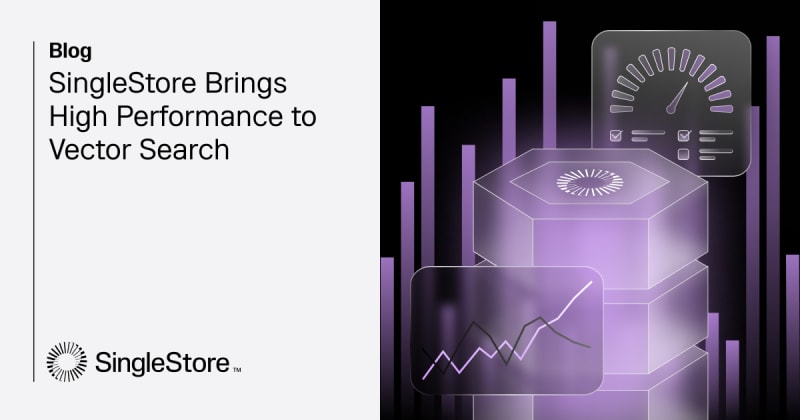 Blog
SingleStore Brings High Performance to Vector Search

SingleStore™